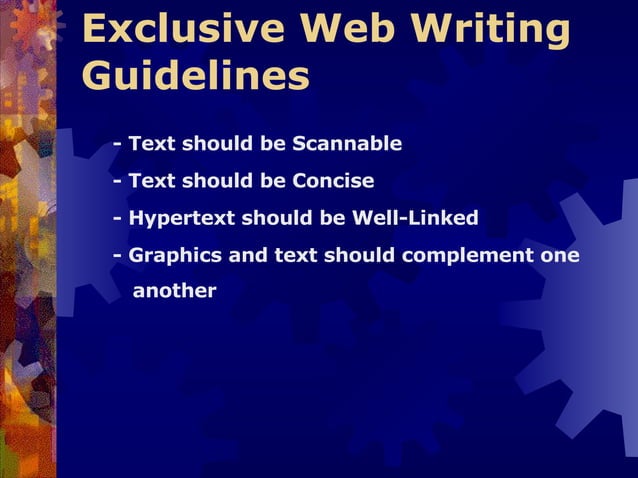 Exclusive Web Writing Guidelines

- Text should be Scannable

- Text should be Concise

- Hypertext should be Well-Linked

- Graphics and text should complement one another